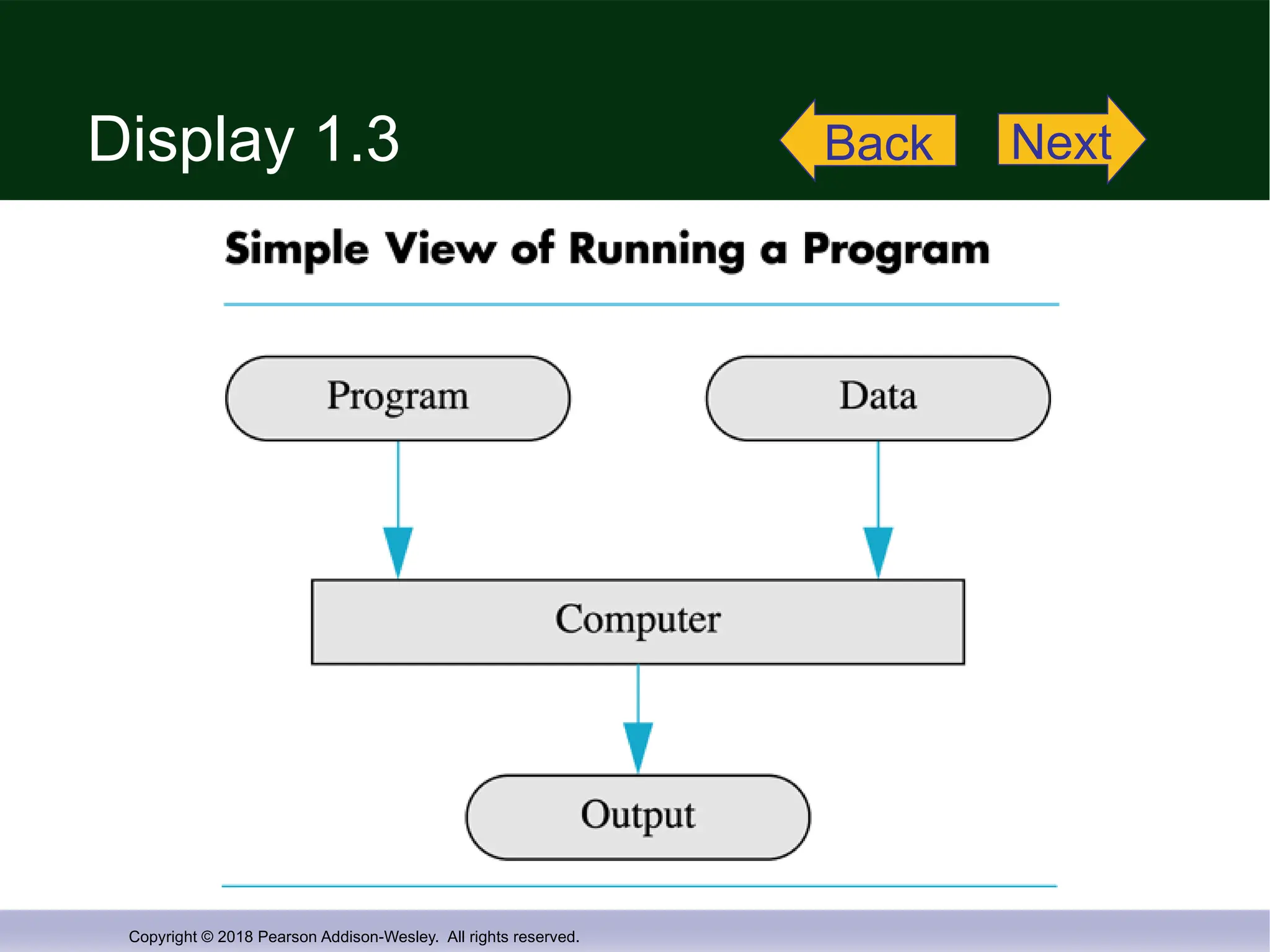 Display 1.3

Back

Next

Simple View of Running a Program

Program

Data

Computer

Output

Copyright © 2018 Pearson Addison-Wesley. All rights reserved.